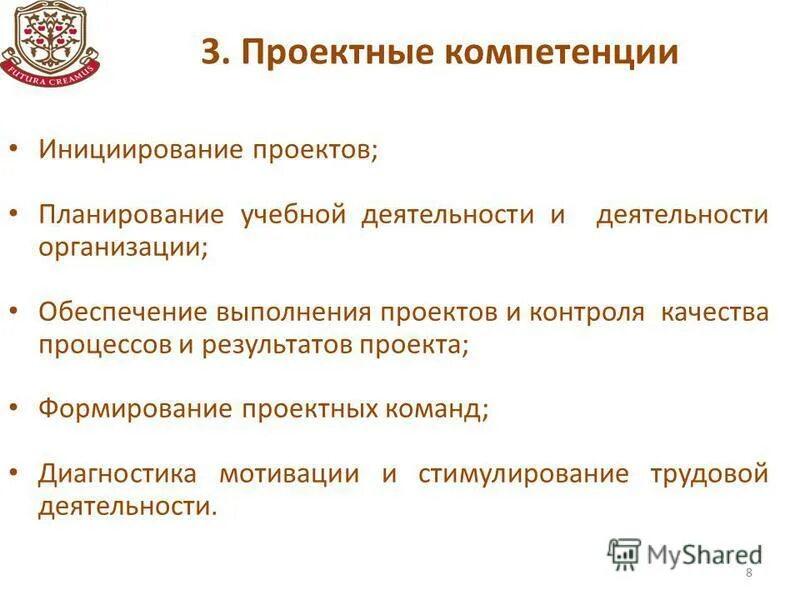 FUTURA CREAMUS

3. Проектные компетенции

• Инициирование проектов;

• Планирование учебной деятельности и деятельности организации;

• Обеспечение выполнения проектов и контроля качества процессов и результатов проекта;

• Формирование проектных команд;

• Диагностика мотивации и стимулирование трудовой деятельности.

MyShared

8